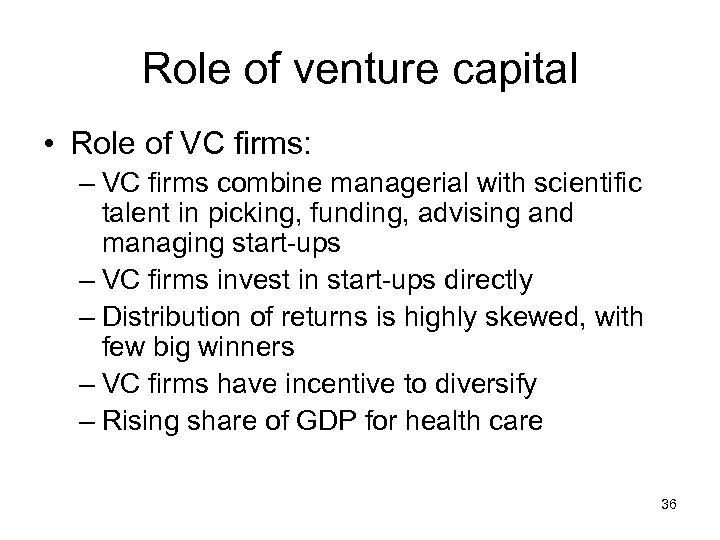 Role of venture capital

• Role of VC firms:
– VC firms combine managerial with scientific talent in picking, funding, advising and managing start-ups
– VC firms invest in start-ups directly
– Distribution of returns is highly skewed, with few big winners
– VC firms have incentive to diversify
– Rising share of GDP for health care

36